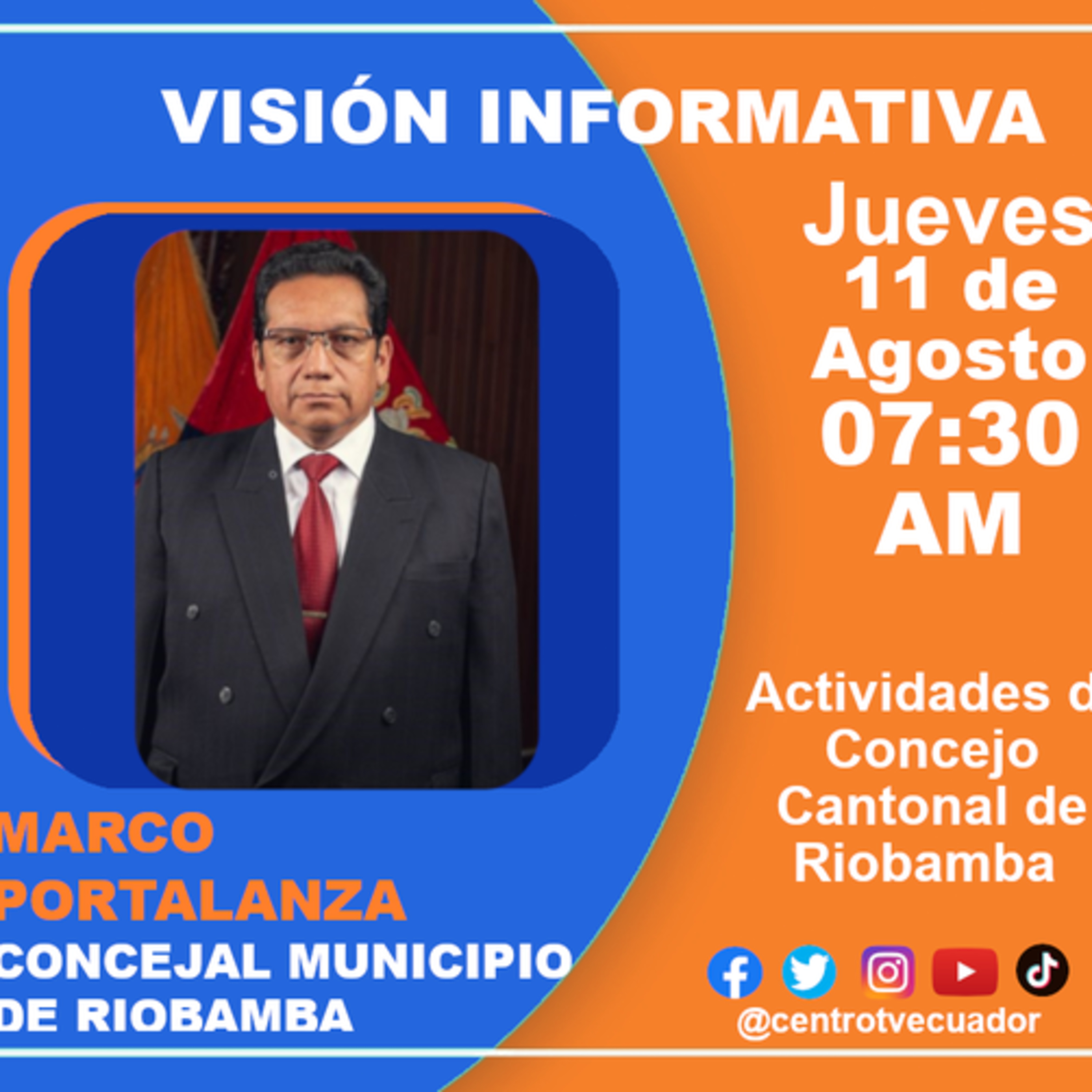 VISIÓN INFORMATIVA

Jueves 11 de Agosto 07:30 AM

Actividades d Concejo Cantonal de Riobamba

MARCO PORTALANZA
CONCEJAL MUNICIPIO DE RIOBAMBA

@centrotvecuador